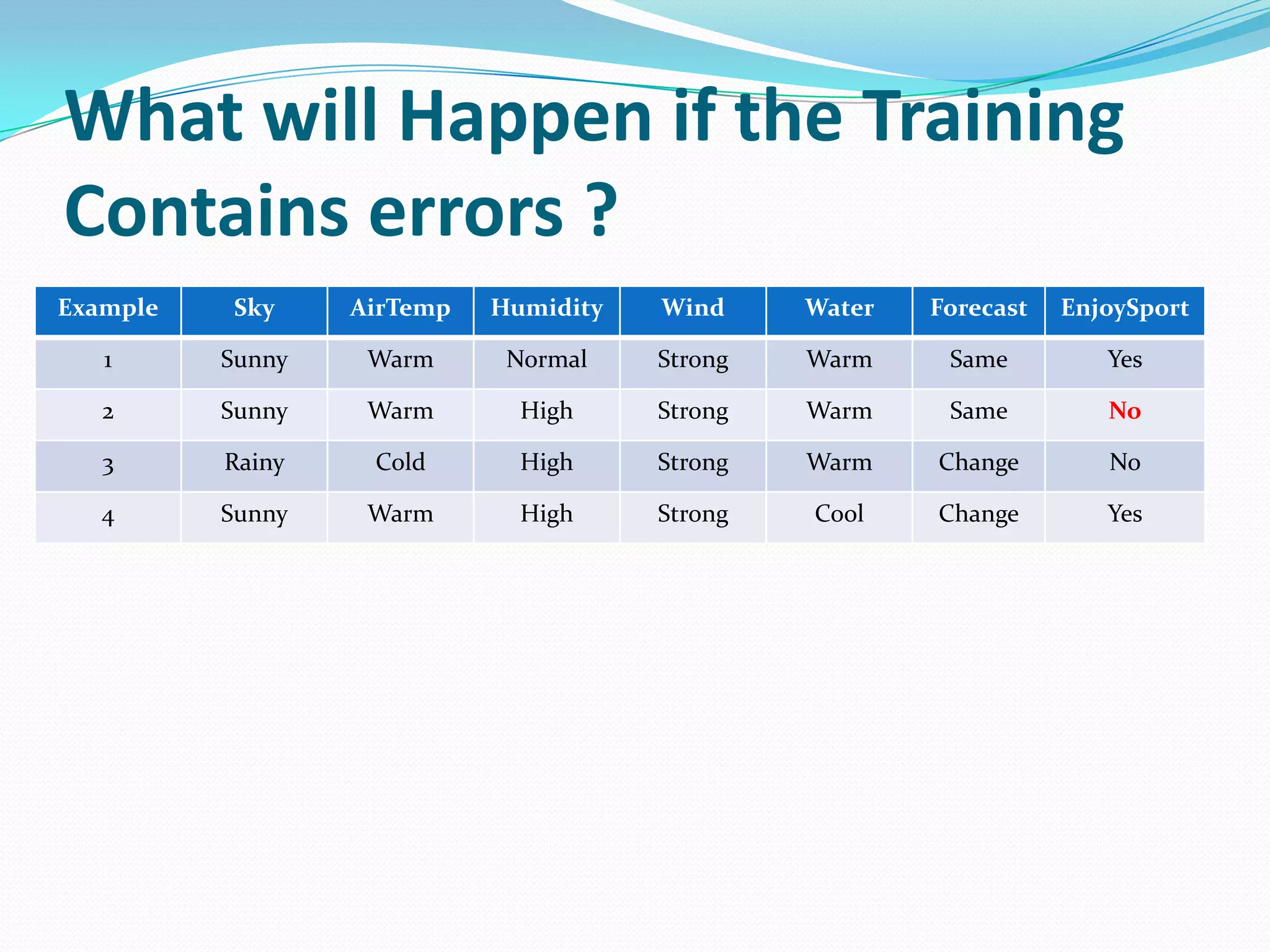 What will Happen if the Training Contains errors ?

| Example | Sky | AirTemp | Humidity | Wind | Water | Forecast | EnjoySport |
|---|---|---|---|---|---|---|---|
| 1 | Sunny | Warm | Normal | Strong | Warm | Same | Yes |
| 2 | Sunny | Warm | High | Strong | Warm | Same | No |
| 3 | Rainy | Cold | High | Strong | Warm | Change | No |
| 4 | Sunny | Warm | High | Strong | Cool | Change | Yes |